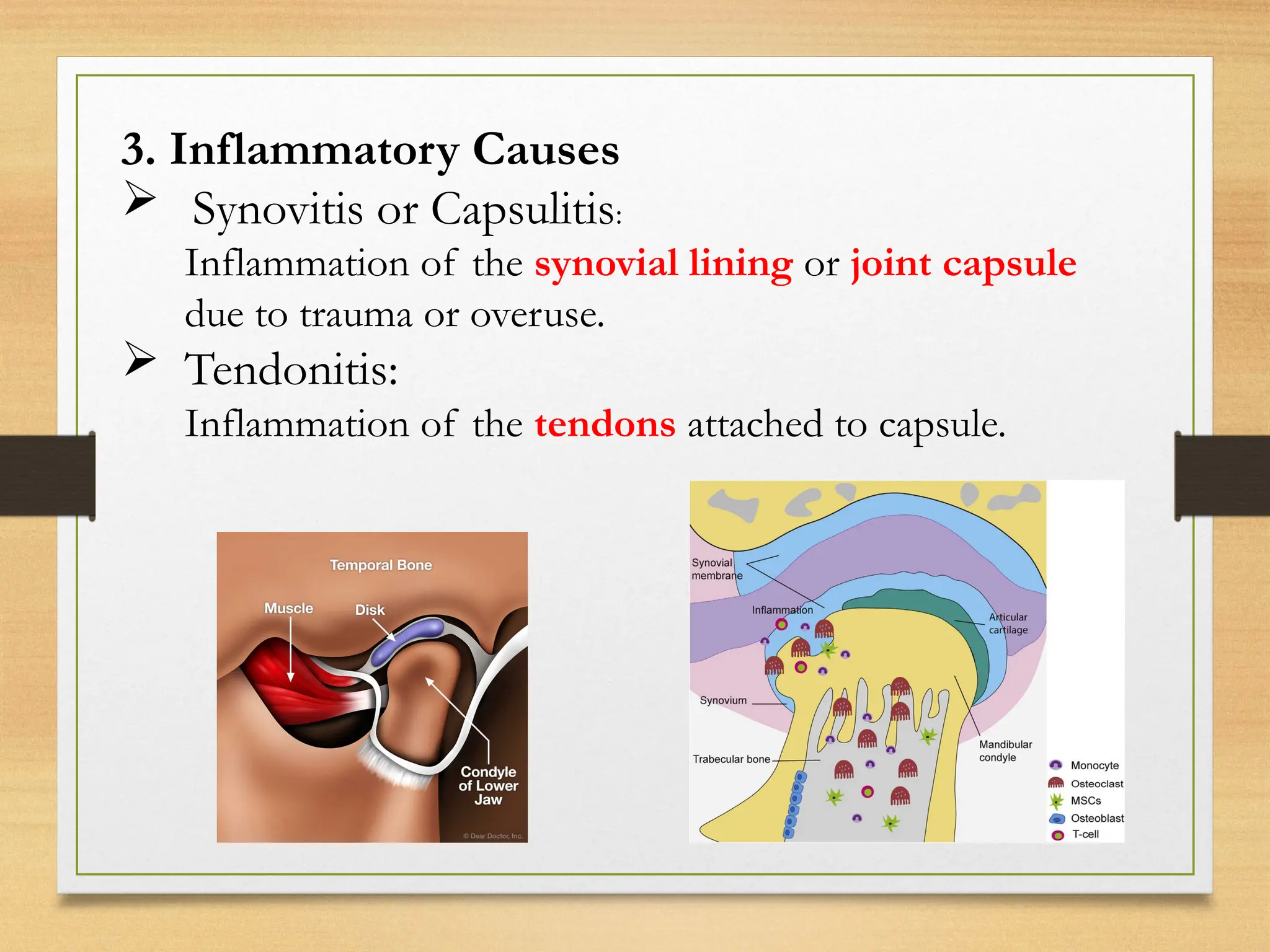 3. Inflammatory Causes

➢ Synovitis or Capsulitis:

Inflammation of the synovial lining or joint capsule due to trauma or overuse.

➢ Tendonitis:

Inflammation of the tendons attached to capsule.

Temporal Bone

Muscle

Disk

Condyle of Lower Jaw

© Dear Doctor, Inc.

Synovial membrane

Inflammation

Articular cartilage

Synovium

Trabecular bone

Mandibular condyle

Monocyte

Osteoclast

MSCs

Osteoblast

T-cell